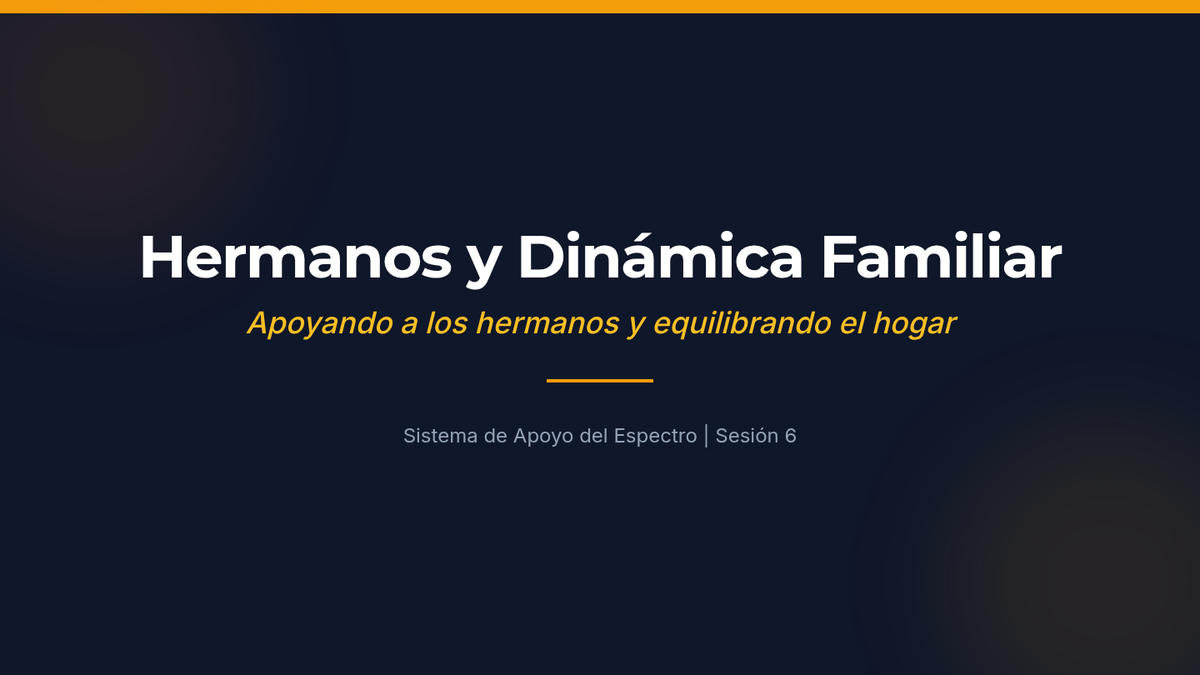 Hermanos y Dinámica Familiar

Apoyando a los hermanos y equilibrando el hogar

Sistema de Apoyo del Espectro | Sesión 6